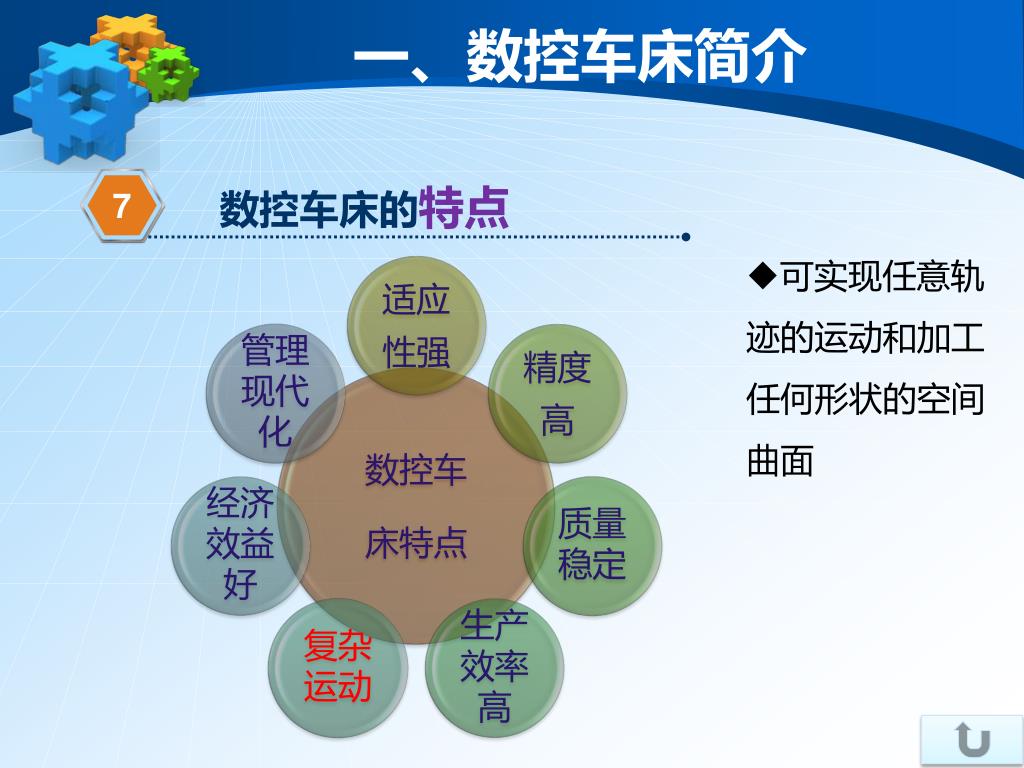 一、数控车床简介

7

数控车床的特点

数控车床特点

适应性强

精度高

质量稳定

生产效率高

复杂运动

经济效益好

管理现代化

◆可实现任意轨迹的运动和加工任何形状的空间曲面